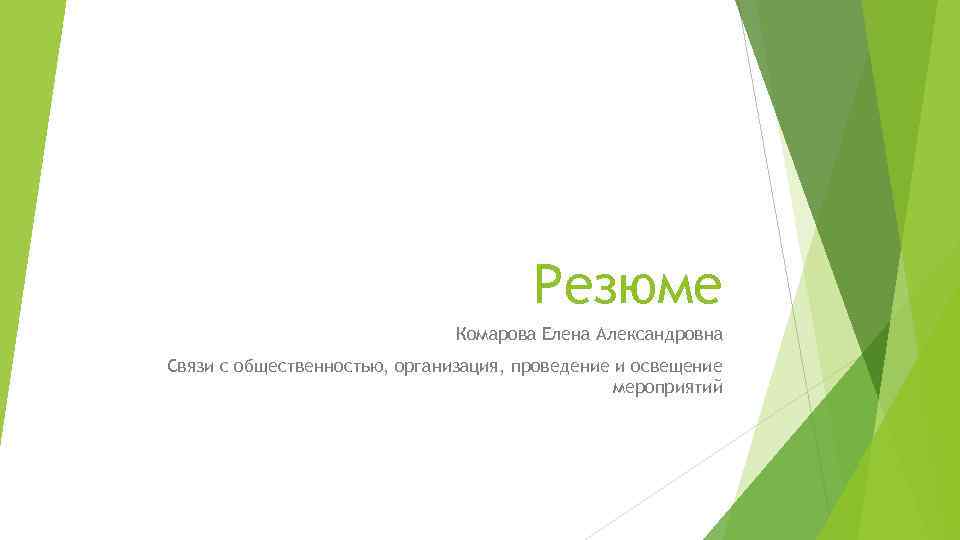 Резюме

Комарова Елена Александровна

Связи с общественностью, организация, проведение и освещение мероприятий